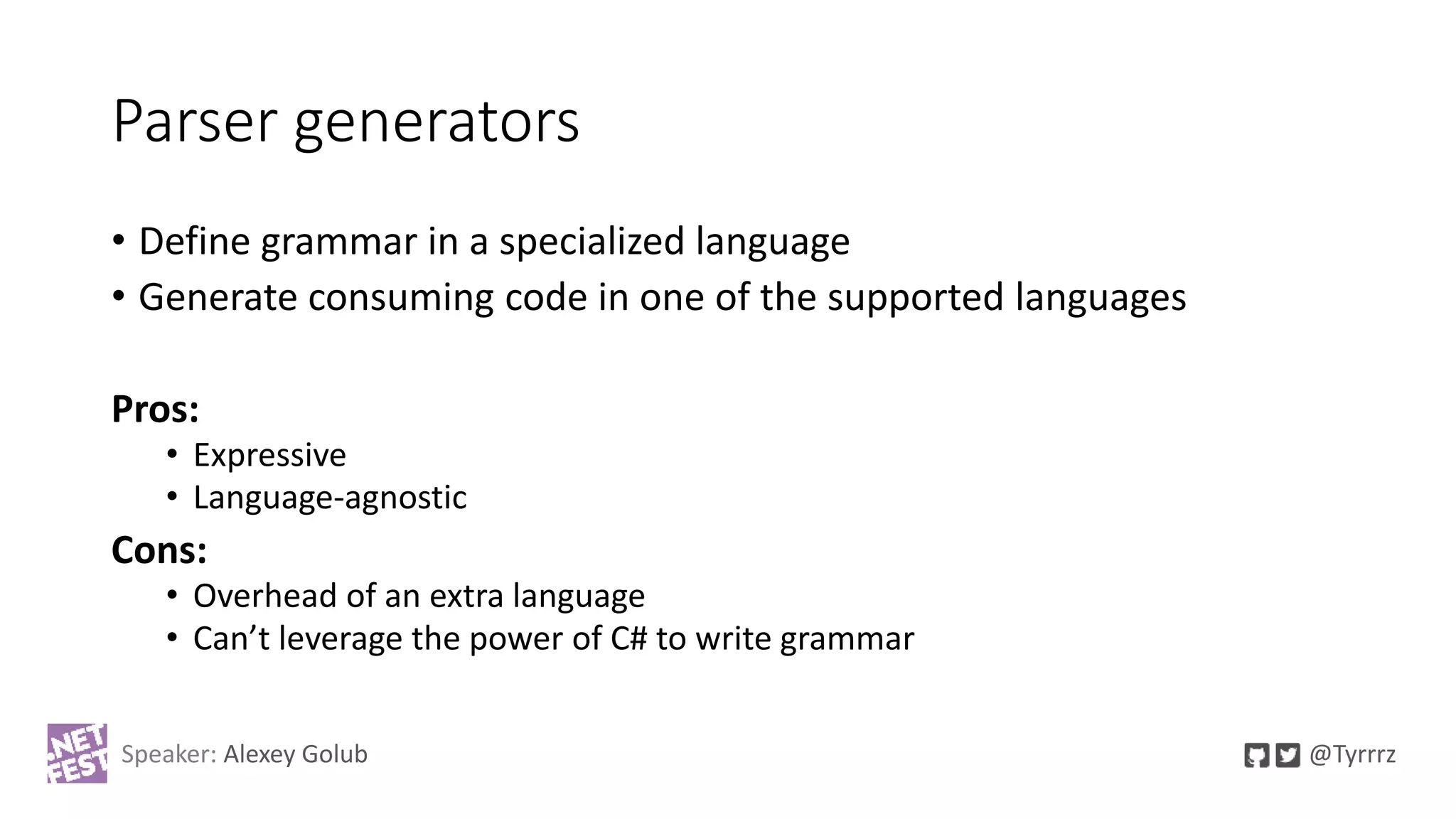 Parser generators

• Define grammar in a specialized language
• Generate consuming code in one of the supported languages

**Pros:**
• Expressive
• Language-agnostic

**Cons:**
• Overhead of an extra language
• Can't leverage the power of C# to write grammar

.NET FEST Speaker: Alexey Golub

@Tyrrrz